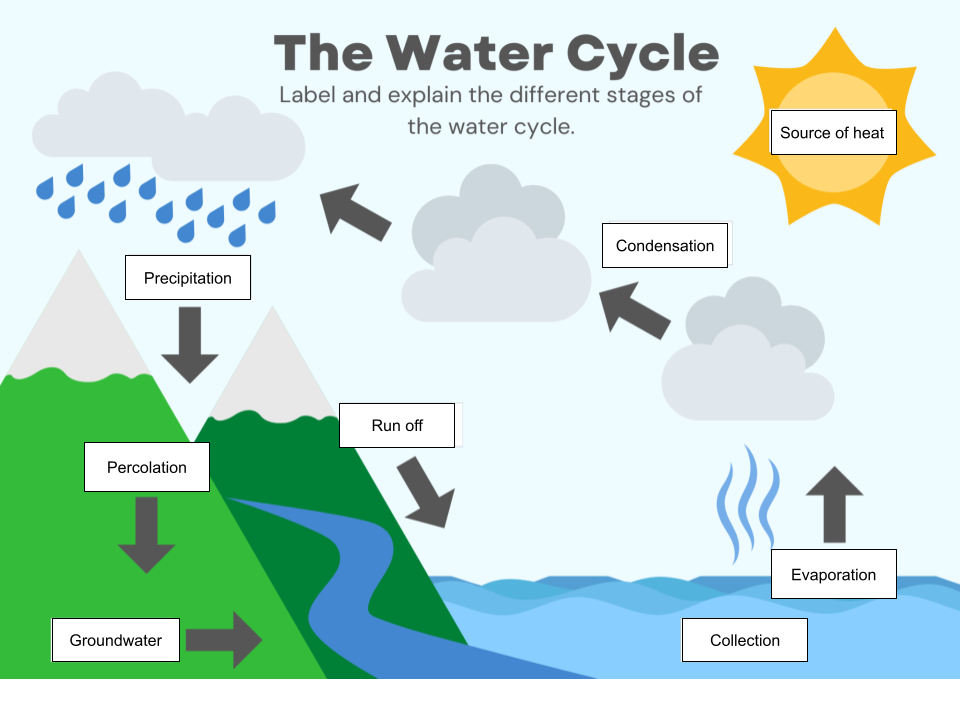 The Water Cycle

Label and explain the different stages of the water cycle.

Source of heat

Condensation

Precipitation

Run off

Percolation

Evaporation

Groundwater

Collection